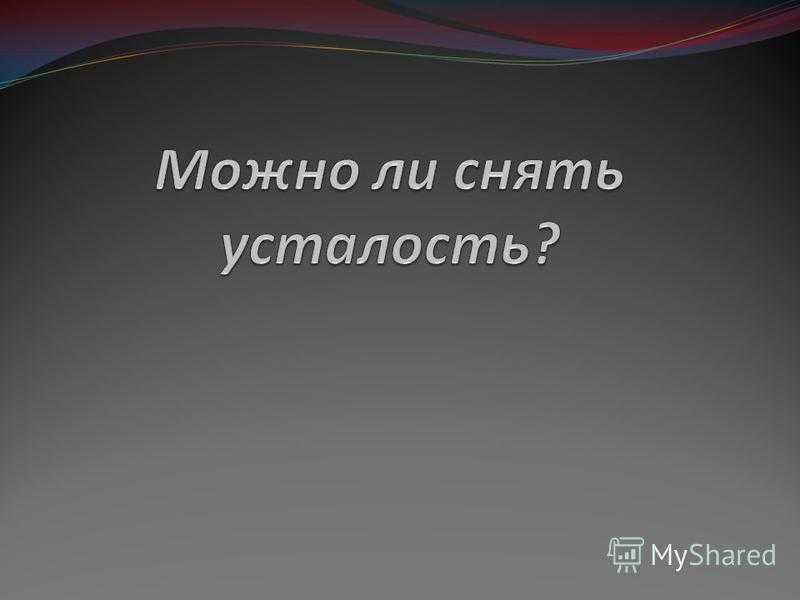 Можно ли снять усталость?

MyShared